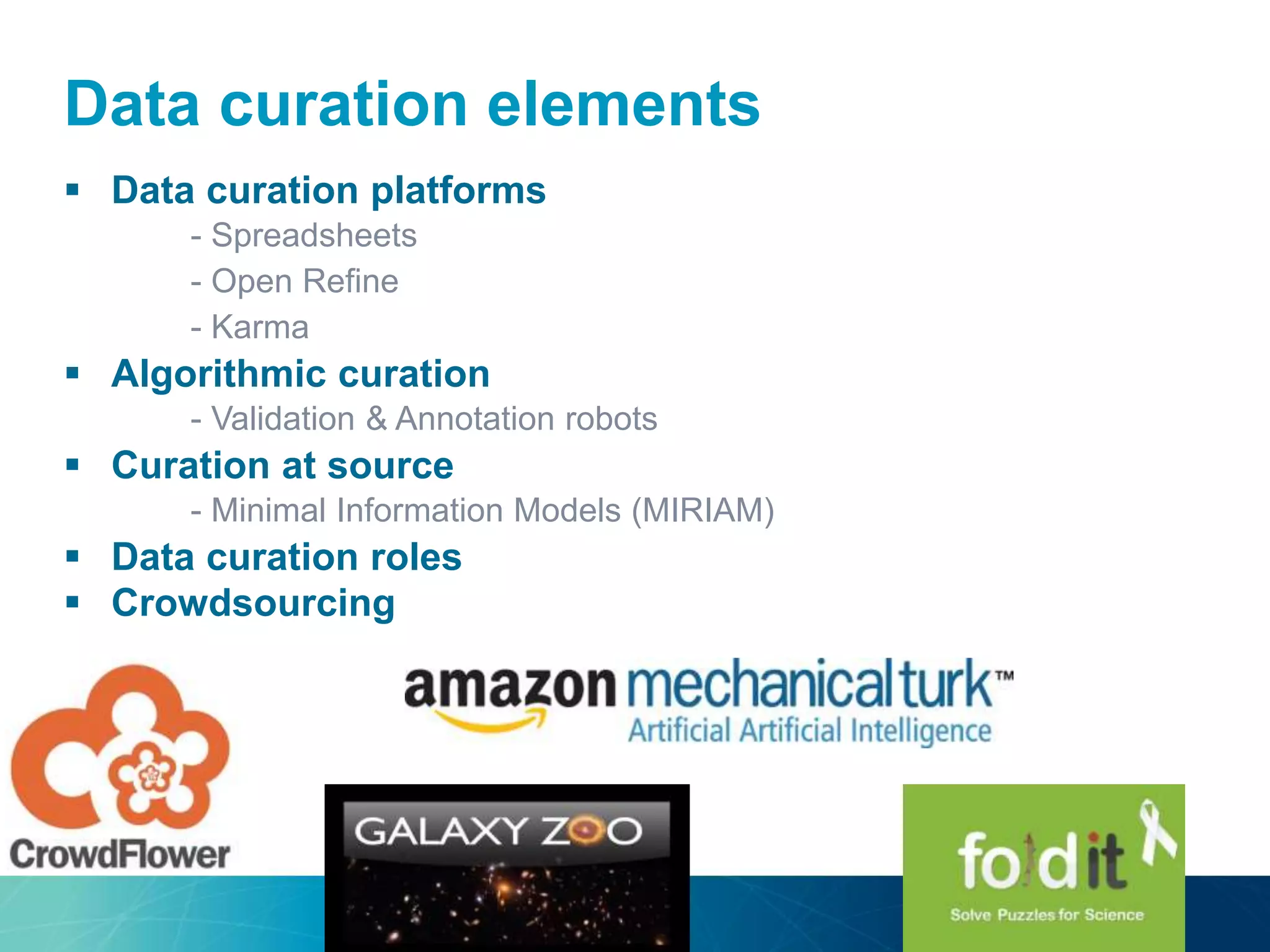 Data curation elements

▪ Data curation platforms
- Spreadsheets
- Open Refine
- Karma
▪ Algorithmic curation
- Validation & Annotation robots
▪ Curation at source
- Minimal Information Models (MIRIAM)
▪ Data curation roles
▪ Crowdsourcing

amazon mechanical turk™
Artificial Artificial Intelligence

CrowdFlower

GALAXY ZOO

foldit
Solve Puzzles for Science